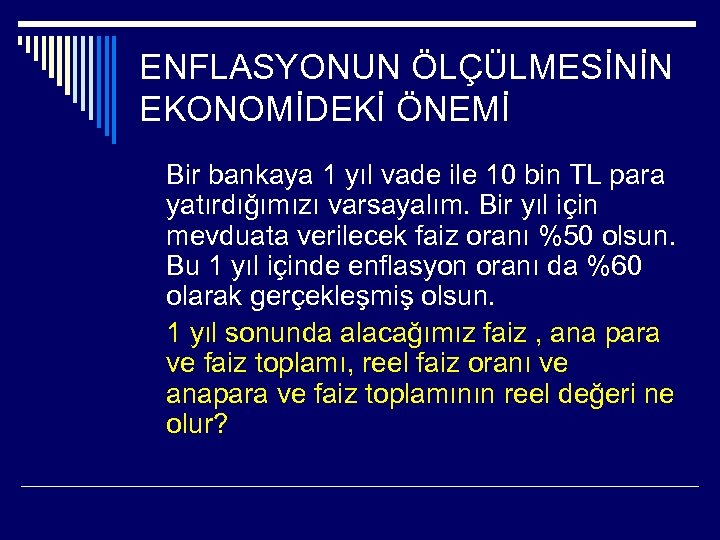 ENFLASYONUN ÖLÇÜLMESİNİN EKONOMİDEKİ ÖNEMİ

Bir bankaya 1 yıl vade ile 10 bin TL para yatırdığımızı varsayalım. Bir yıl için mevduata verilecek faiz oranı %50 olsun. Bu 1 yıl içinde enflasyon oranı da %60 olarak gerçekleşmiş olsun.

1 yıl sonunda alacağımız faiz , ana para ve faiz toplamı, reel faiz oranı ve anapara ve faiz toplamının reel değeri ne olur?